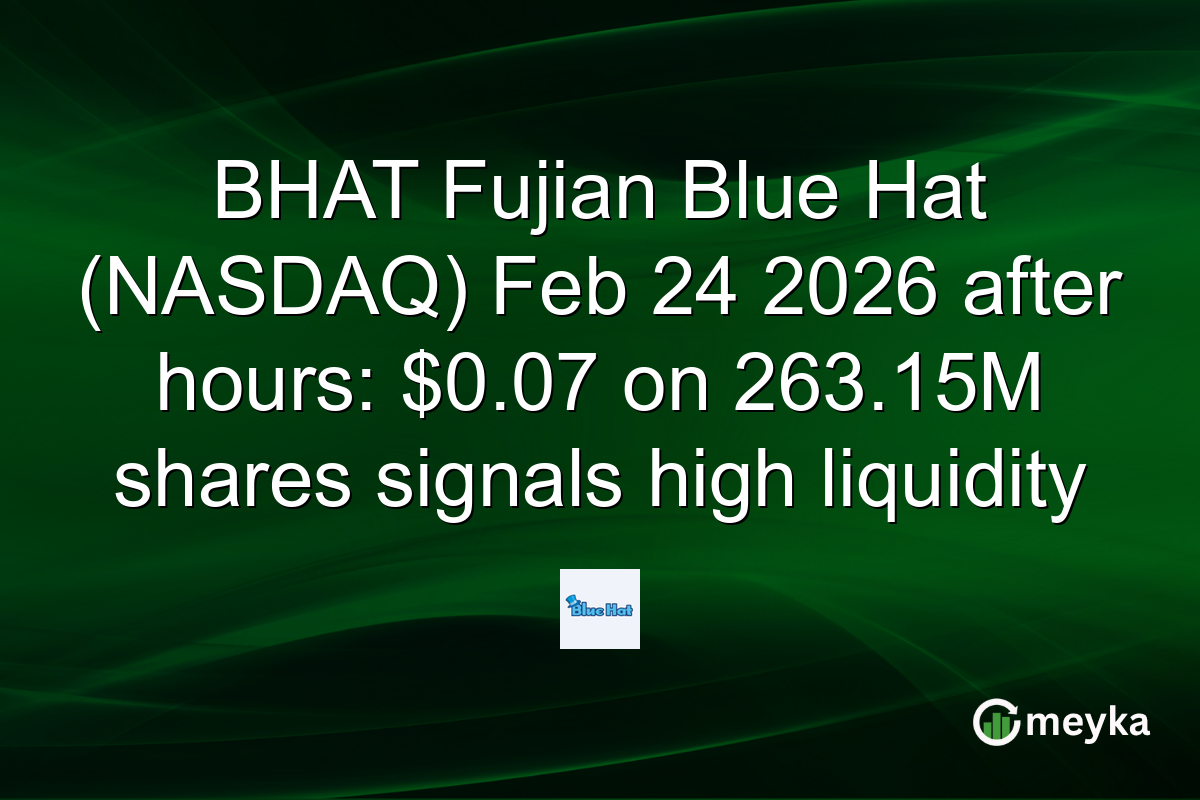 BHAT Fujian Blue Hat (NASDAQ) Feb 24 2026 after hours: $0.07 on 263.15M shares signals high liquidity

Blue Hat

meyka